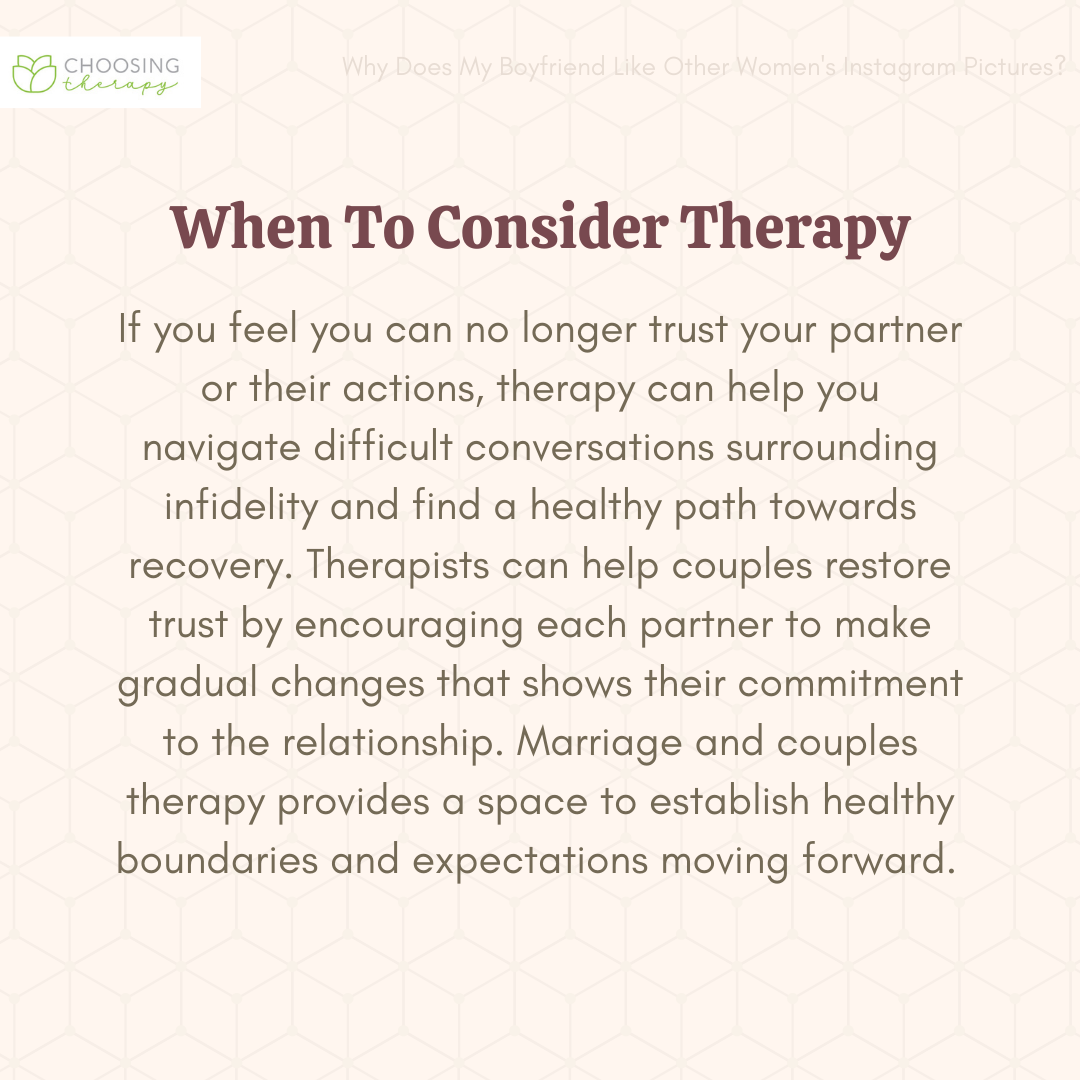 CHOOSING therapy

Why Does My Boyfriend Like Other Women's Instagram Pictures?

When To Consider Therapy

If you feel you can no longer trust your partner or their actions, therapy can help you navigate difficult conversations surrounding infidelity and find a healthy path towards recovery. Therapists can help couples restore trust by encouraging each partner to make gradual changes that shows their commitment to the relationship. Marriage and couples therapy provides a space to establish healthy boundaries and expectations moving forward.